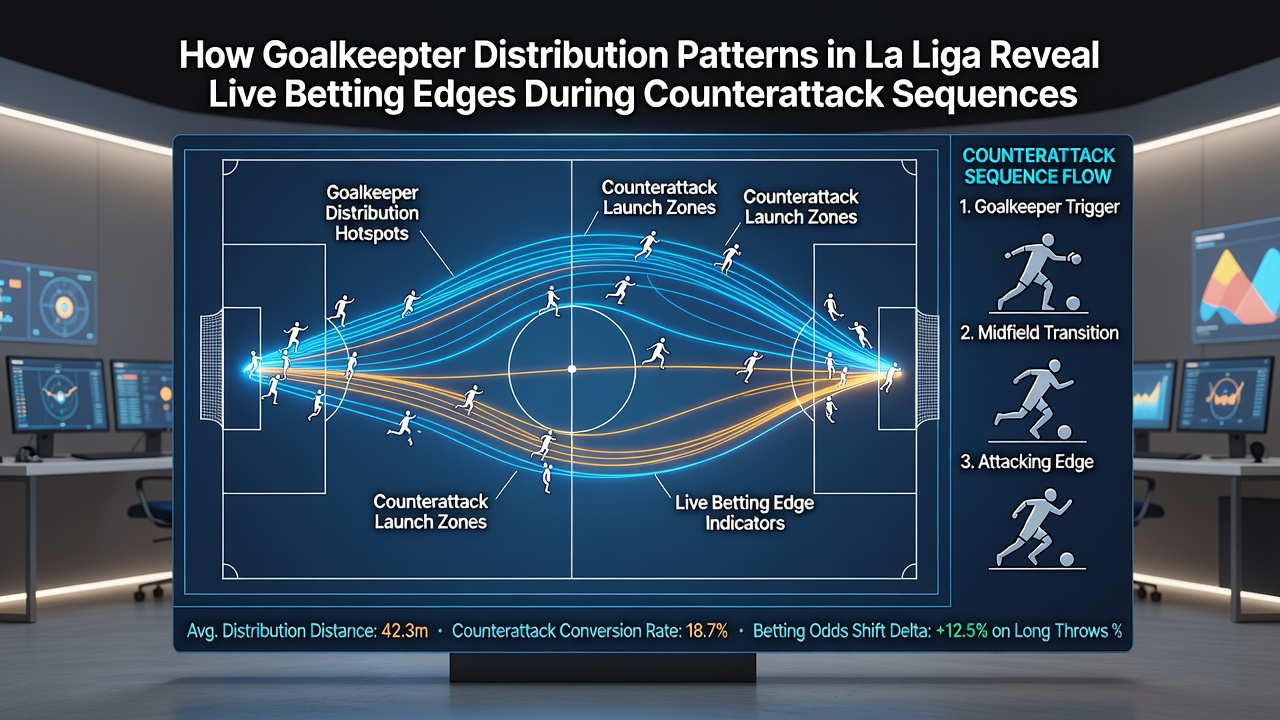 How Goalkeepter Distribution Patterns in La Liga Reveal Live Betting Edges During Counterattack Sequences

Goalkeeper Distribution Hotspots

Counterattack Launch Zones

Counterattack Launch Zones

Counterattack Launch Zones

Live Betting Edge Indicators

COUNTERATTACK SEQUENCE FLOW

1. Goalkeeper Trigger

2. Midfield Transition

3. Attacking Edge

Avg. Distribution Distance: 42.3m • Counterattack Conversion Rate: 18.7% • Betting Odds Shift Delta: +12.5% on Long Throws %